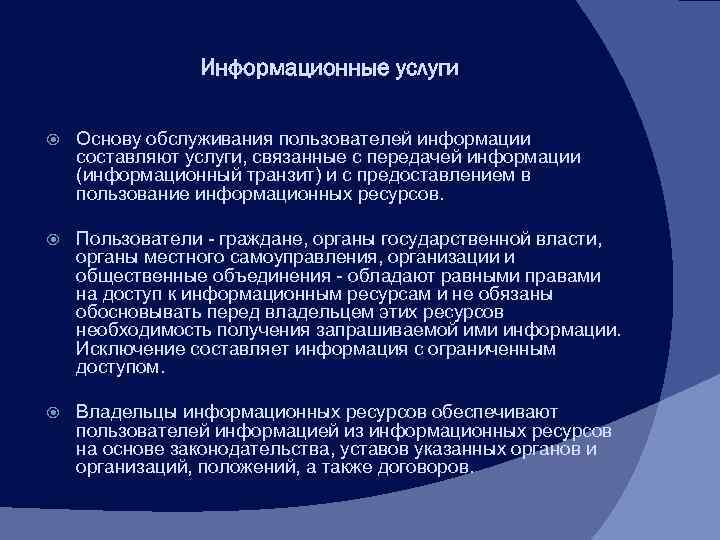 Информационные услуги

Основу обслуживания пользователей информации составляют услуги, связанные с передачей информации (информационный транзит) и с предоставлением в пользование информационных ресурсов.

Пользователи - граждане, органы государственной власти, органы местного самоуправления, организации и общественные объединения - обладают равными правами на доступ к информационным ресурсам и не обязаны обосновывать перед владельцем этих ресурсов необходимость получения запрашиваемой ими информации. Исключение составляет информация с ограниченным доступом.

Владельцы информационных ресурсов обеспечивают пользователей информацией из информационных ресурсов на основе законодательства, уставов указанных органов и организаций, положений, а также договоров.